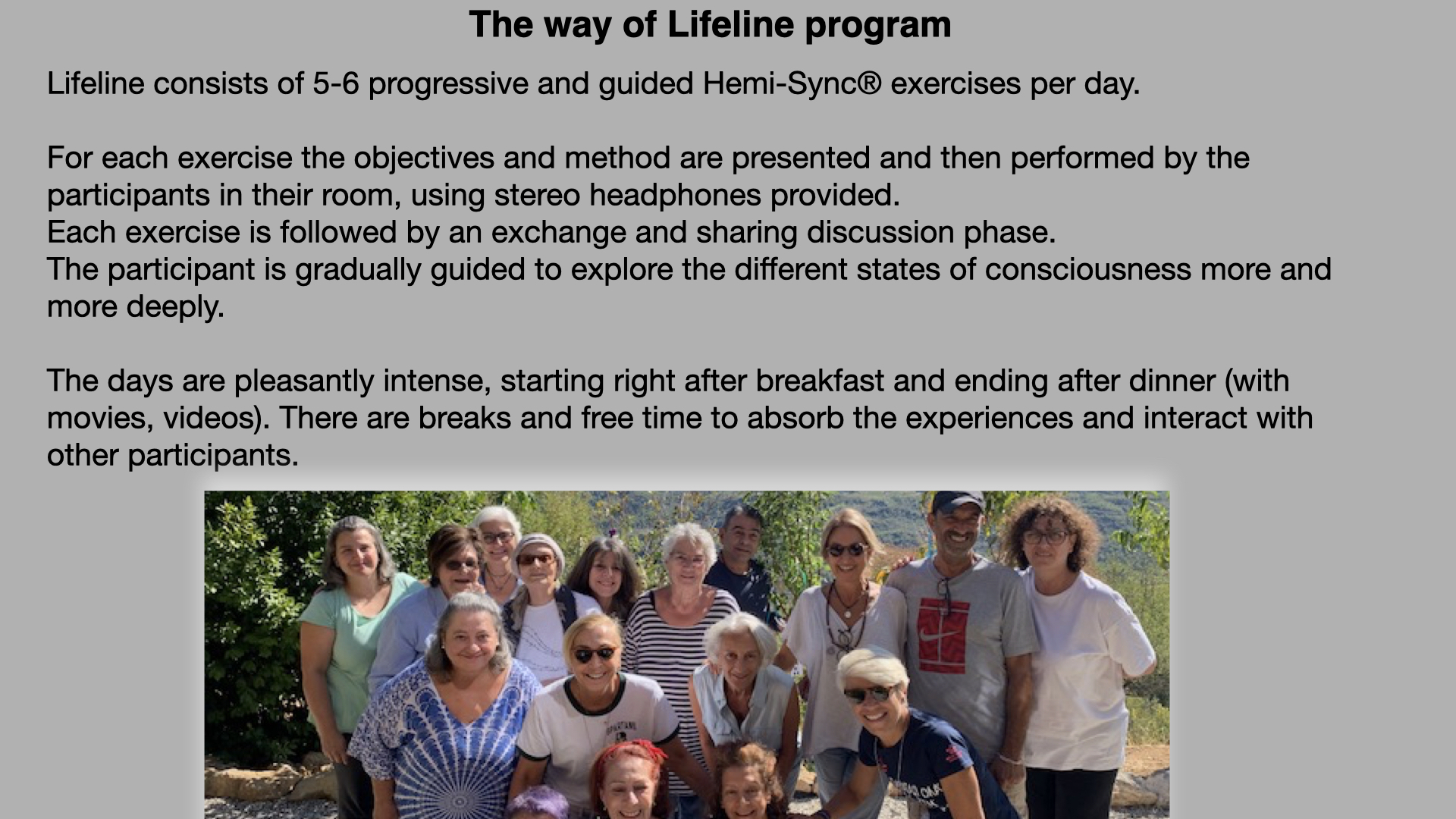 The way of Lifeline program

Lifeline consists of 5-6 progressive and guided Hemi-Sync® exercises per day.

For each exercise the objectives and method are presented and then performed by the participants in their room, using stereo headphones provided.
Each exercise is followed by an exchange and sharing discussion phase.
The participant is gradually guided to explore the different states of consciousness more and more deeply.

The days are pleasantly intense, starting right after breakfast and ending after dinner (with movies, videos). There are breaks and free time to absorb the experiences and interact with other participants.